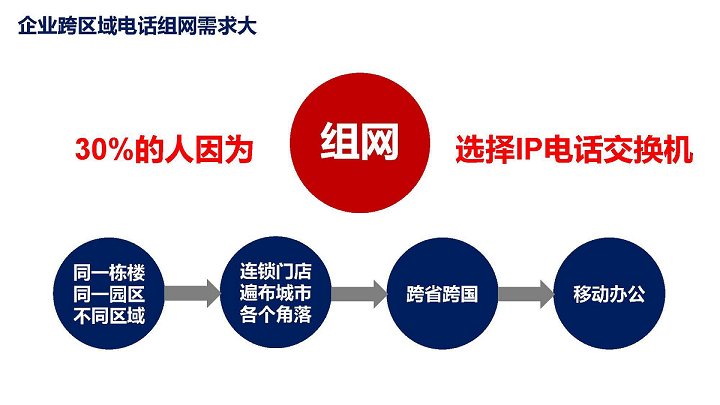 企业跨区域电话组网需求大

30%的人因为

组网

选择IP电话交换机

同一栋楼
同一园区
不同区域

连锁门店
遍布城市
各个角落

跨省跨国

移动办公